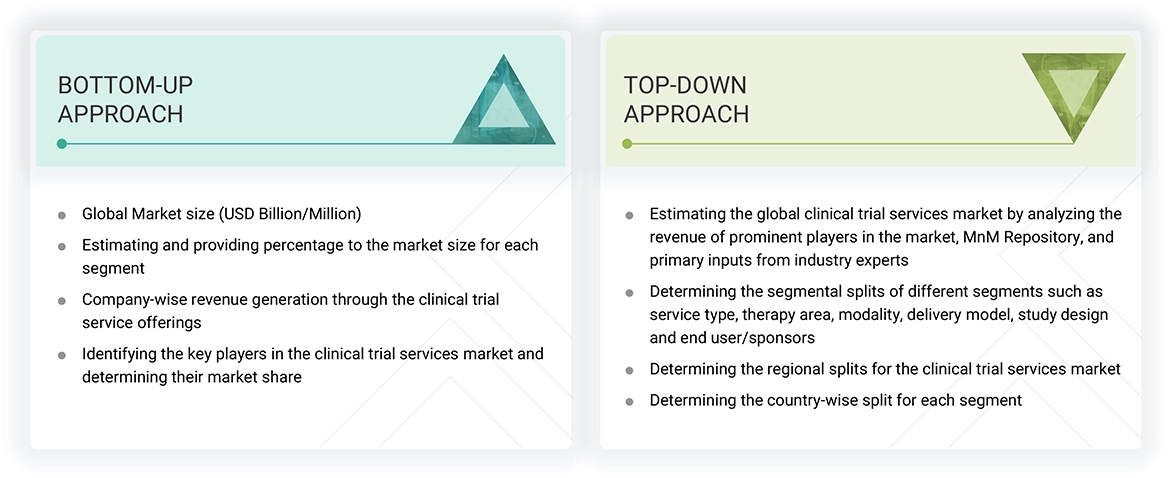 BOTTOM-UP APPROACH

- Global Market size (USD Billion/Million)
- Estimating and providing percentage to the market size for each segment
- Company-wise revenue generation through the clinical trial service offerings
- Identifying the key players in the clinical trial services market and determining their market share

TOP-DOWN APPROACH

- Estimating the global clinical trial services market by analyzing the revenue of prominent players in the market, MnM Repository, and primary inputs from industry experts
- Determining the segmental splits of different segments such as service type, therapy area, modality, delivery model, study design and end user/sponsors
- Determining the regional splits for the clinical trial services market
- Determining the country-wise split for each segment